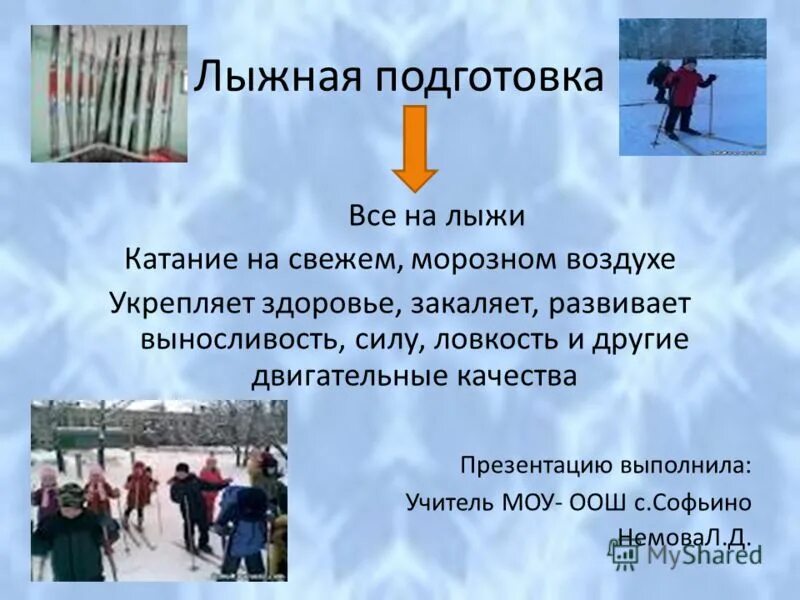 Лыжная подготовка

Все на лыжи
Катание на свежем, морозном воздухе
Укрепляет здоровье, закаляет, развивает выносливость, силу, ловкость и другие двигательные качества

Презентацию выполнила:
Учитель МОУ- ООШ с.Софьино
НемоваЛ.Д.

MyShared